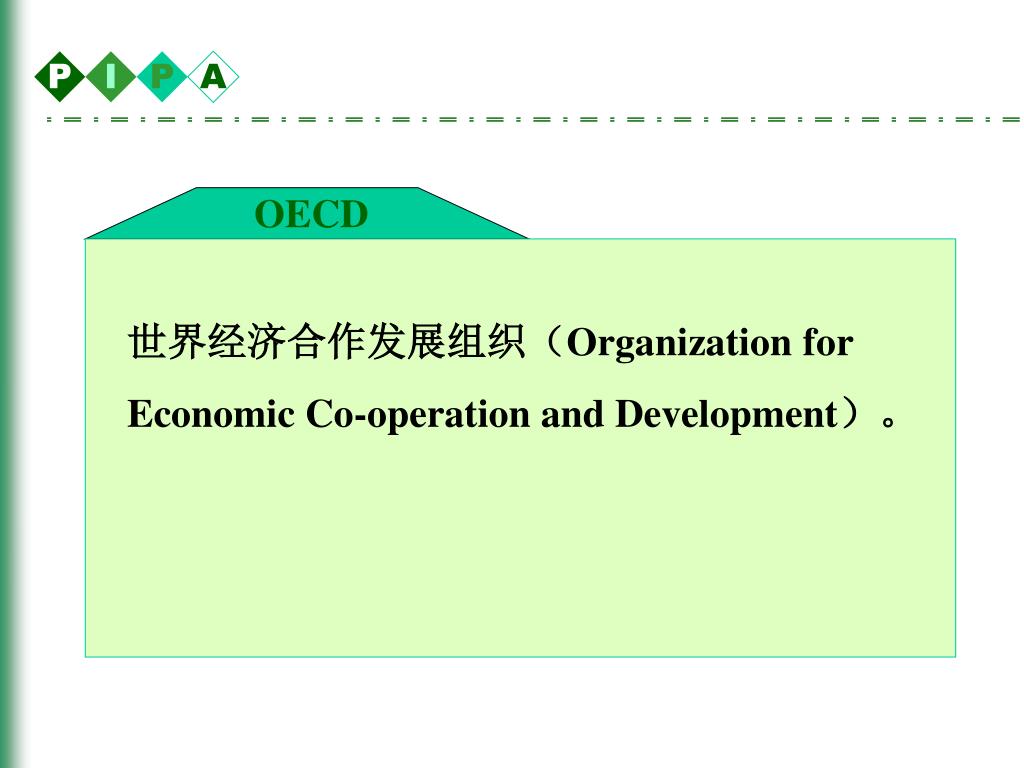 P I P A

OECD

世界经济合作发展组织（Organization for Economic Co-operation and Development）。